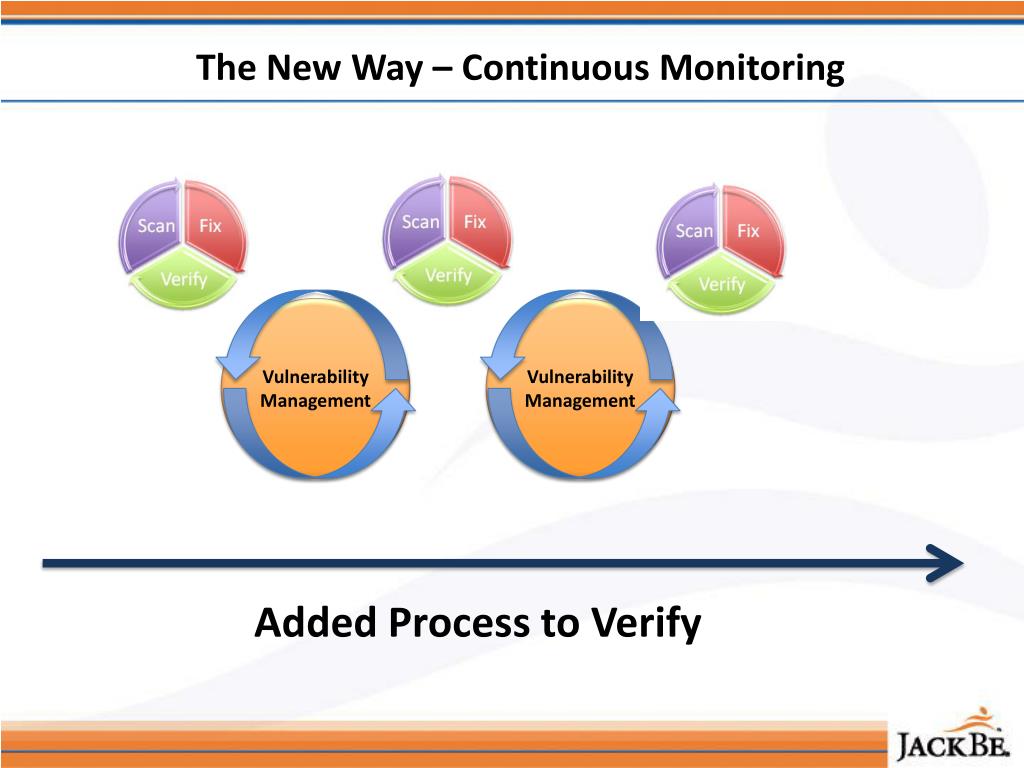 The New Way – Continuous Monitoring

Scan
Fix
Verify

Scan
Fix
Verify

Scan
Fix
Verify

Vulnerability Management

Vulnerability Management

Added Process to Verify

JACKBE.